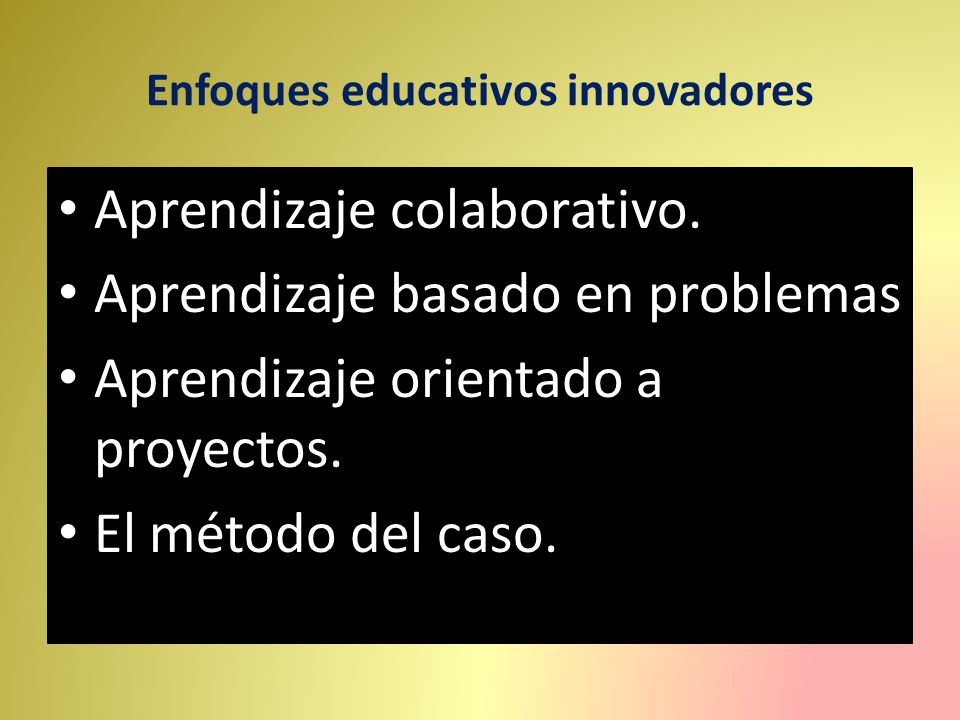 Enfoques educativos innovadores

• Aprendizaje colaborativo.
• Aprendizaje basado en problemas
• Aprendizaje orientado a proyectos.
• El método del caso.